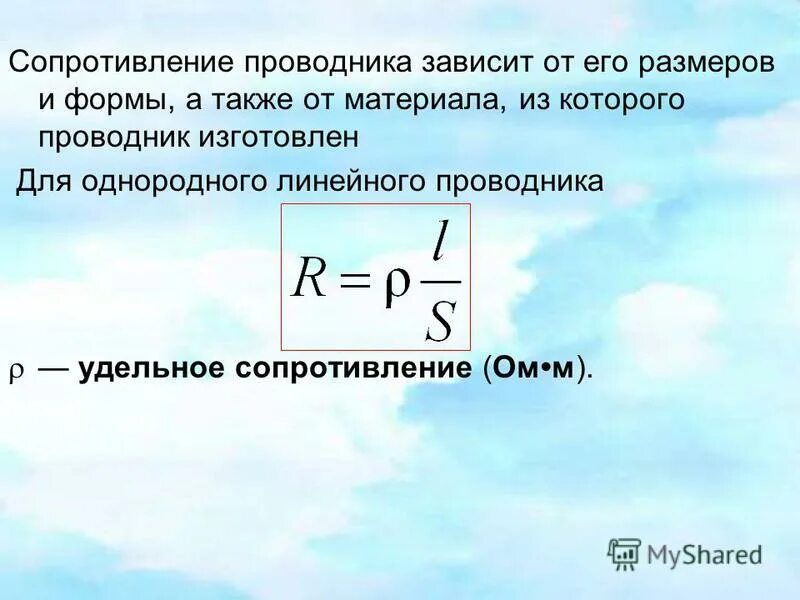 Сопротивление проводника зависит от его размеров и формы, а также от материала, из которого проводник изготовлен

Для однородного линейного проводника

$R = \rho \frac{l}{S}$

$\rho$ — удельное сопротивление (Ом•м).

MyShared